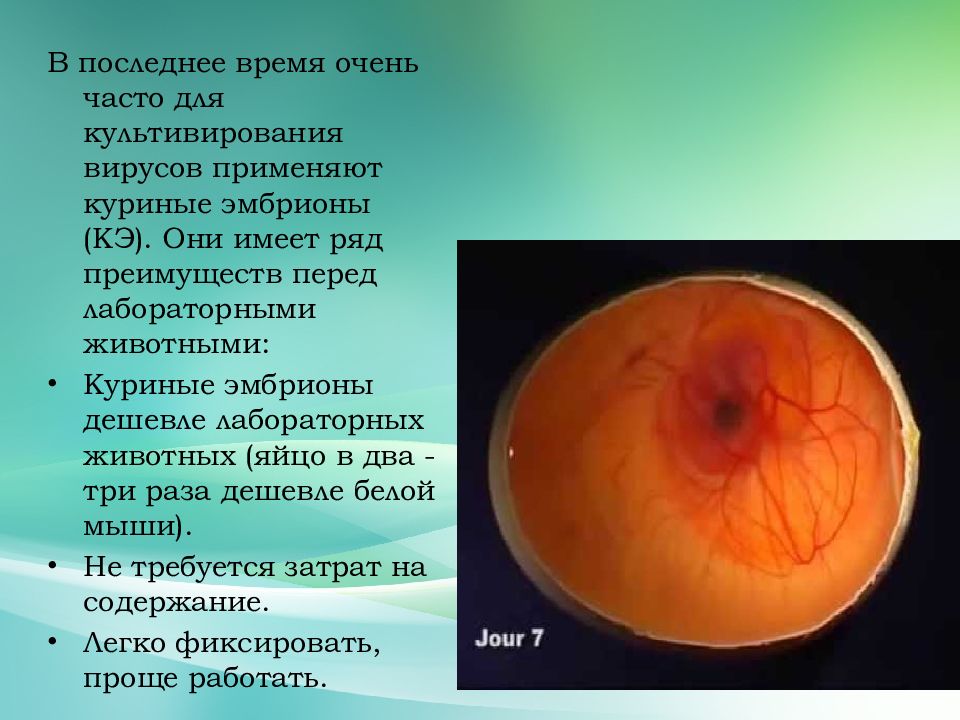 В последнее время очень часто для культивирования вирусов применяют куриные эмбрионы (КЭ). Они имеет ряд преимуществ перед лабораторными животными:

• Куриные эмбрионы дешевле лабораторных животных (яйцо в два - три раза дешевле белой мыши).
• Не требуется затрат на содержание.
• Легко фиксировать, проще работать.

Jour 7